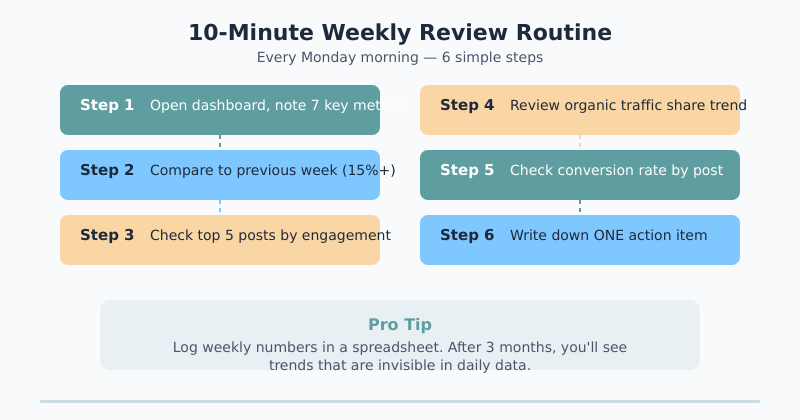 10-Minute Weekly Review Routine

Every Monday morning — 6 simple steps

Step 1 Open dashboard, note 7 key metrics

Step 2 Compare to previous week (15%+)

Step 3 Check top 5 posts by engagement

Step 4 Review organic traffic share trend

Step 5 Check conversion rate by post

Step 6 Write down ONE action item

Pro Tip

Log weekly numbers in a spreadsheet. After 3 months, you'll see trends that are invisible in daily data.